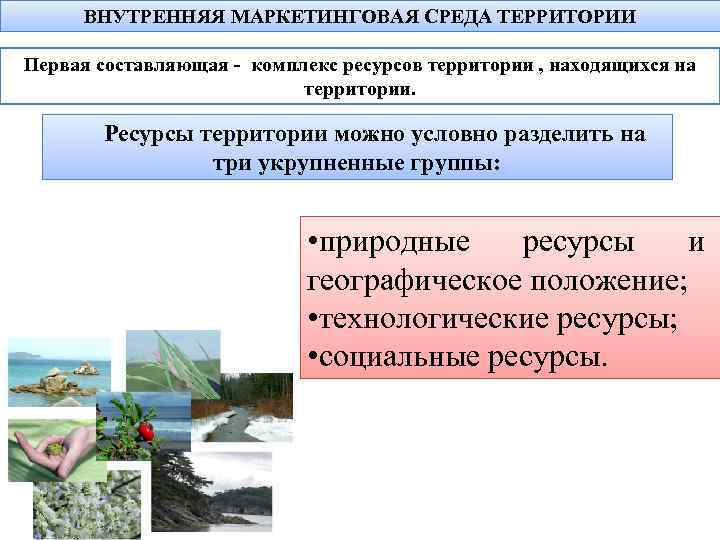 ВНУТРЕННЯЯ МАРКЕТИНГОВАЯ СРЕДА ТЕРРИТОРИИ

Первая составляющая - комплекс ресурсов территории , находящихся на территории.

Ресурсы территории можно условно разделить на три укрупненные группы:

•природные ресурсы и географическое положение;
•технологические ресурсы;
•социальные ресурсы.